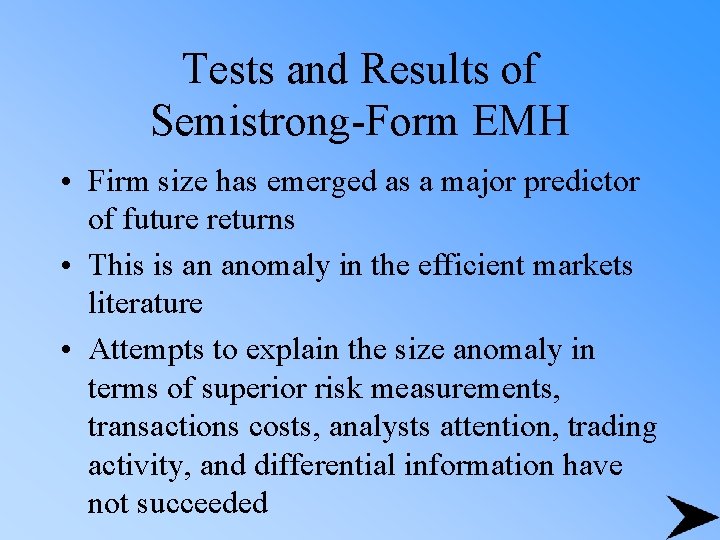 Tests and Results of Semistrong-Form EMH

• Firm size has emerged as a major predictor of future returns

• This is an anomaly in the efficient markets literature

• Attempts to explain the size anomaly in terms of superior risk measurements, transactions costs, analysts attention, trading activity, and differential information have not succeeded